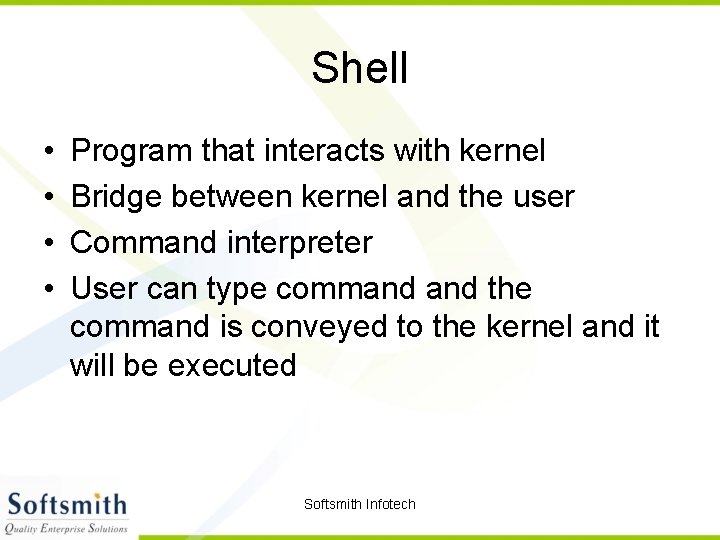 Shell

• Program that interacts with kernel
• Bridge between kernel and the user
• Command interpreter
• User can type command and the command is conveyed to the kernel and it will be executed

Softsmith
Quality Enterprise Solutions

Softsmith Infotech